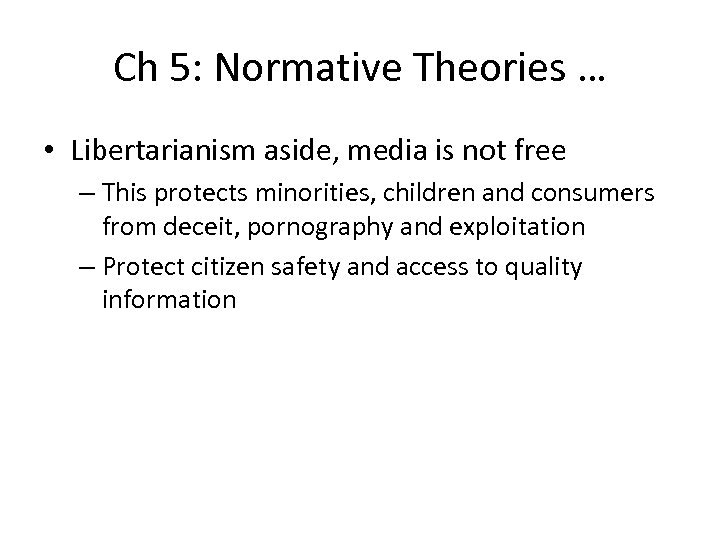 Ch 5: Normative Theories …

• Libertarianism aside, media is not free
  – This protects minorities, children and consumers from deceit, pornography and exploitation
  – Protect citizen safety and access to quality information